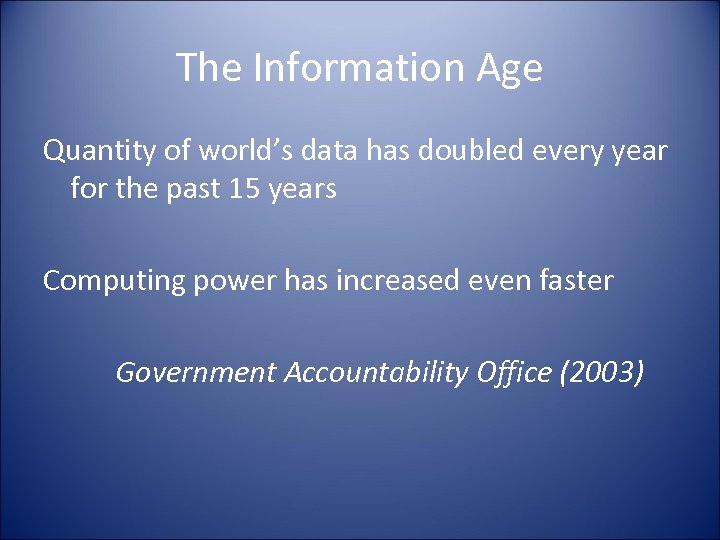 The Information Age

Quantity of world’s data has doubled every year for the past 15 years

Computing power has increased even faster

Government Accountability Office (2003)